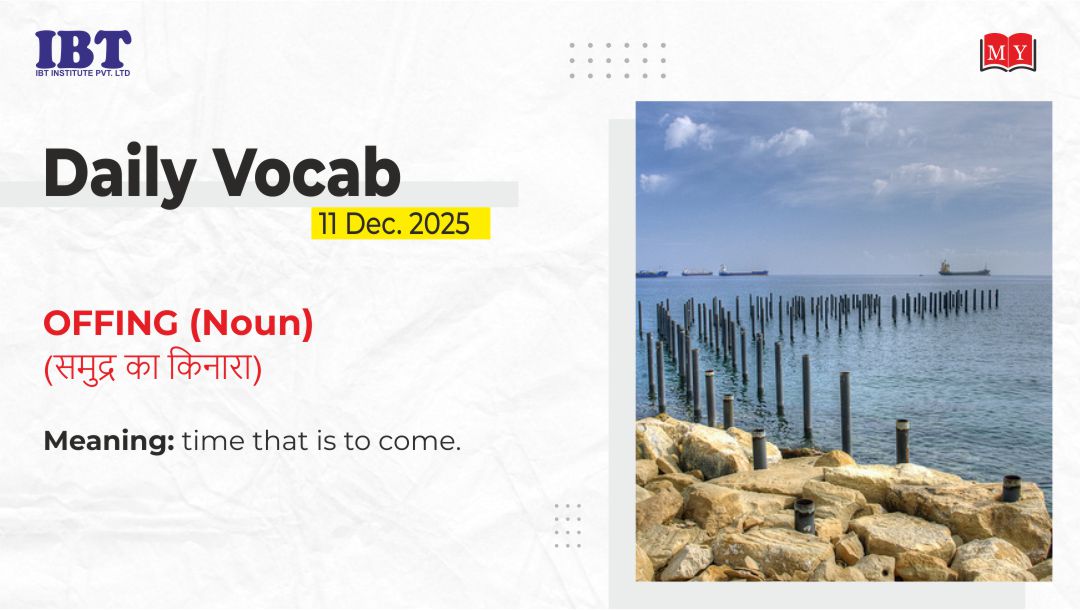 IBT
IBT INSTITUTE PVT. LTD

MY

Daily Vocab

11 Dec. 2025

OFFING (Noun)
(समुद्र का किनारा)

Meaning: time that is to come.